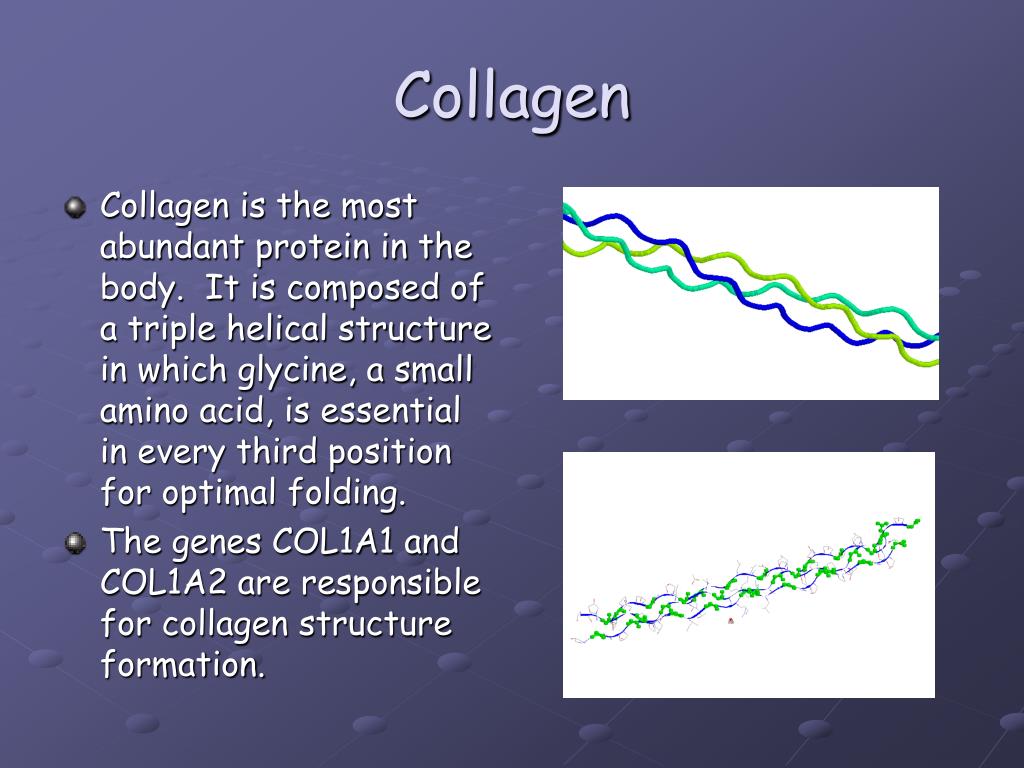 Collagen

Collagen is the most abundant protein in the body. It is composed of a triple helical structure in which glycine, a small amino acid, is essential in every third position for optimal folding.

The genes COL1A1 and COL1A2 are responsible for collagen structure formation.